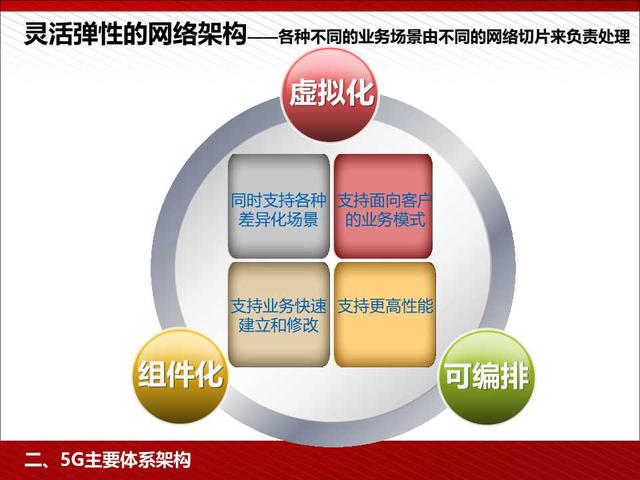 灵活弹性的网络架构——各种不同的业务场景由不同的网络切片来负责处理

虚拟化

同时支持各种差异化场景

支持面向客户的业务模式

支持业务快速建立和修改

支持更高性能

组件化

可编排

二、5G主要体系架构